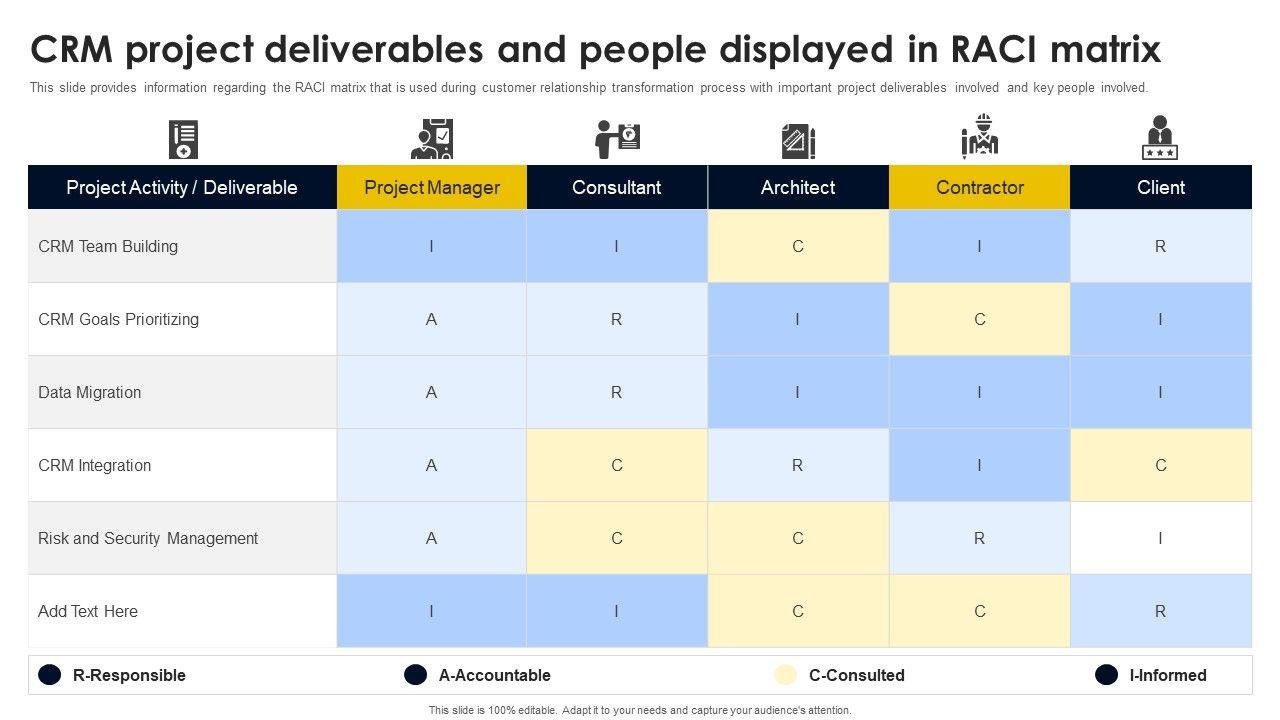 CRM project deliverables and people displayed in RACI matrix

This slide provides information regarding the RACI matrix that is used during customer relationship transformation process with important project deliverables involved and key people involved.

| Project Activity / Deliverable | Project Manager | Consultant | Architect | Contractor | Client |
|---|---|---|---|---|---|
| CRM Team Building | I | I | C | I | R |
| CRM Goals Prioritizing | A | R | I | C | I |
| Data Migration | A | R | I | I | I |
| CRM Integration | A | C | R | I | C |
| Risk and Security Management | A | C | C | R | I |
| Add Text Here | I | I | C | C | R |

R-Responsible A-Accountable C-Consulted I-Informed

This slide is 100% editable. Adapt it to your needs and capture your audience's attention.